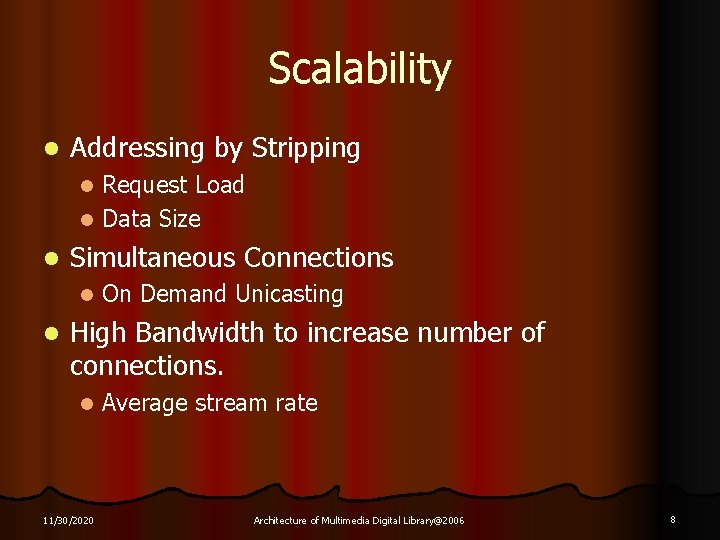 Scalability

- Addressing by Stripping
  - Request Load
  - Data Size
- Simultaneous Connections
  - On Demand Unicasting
- High Bandwidth to increase number of connections.
  - Average stream rate

11/30/2020

Architecture of Multimedia Digital Library@2006

8